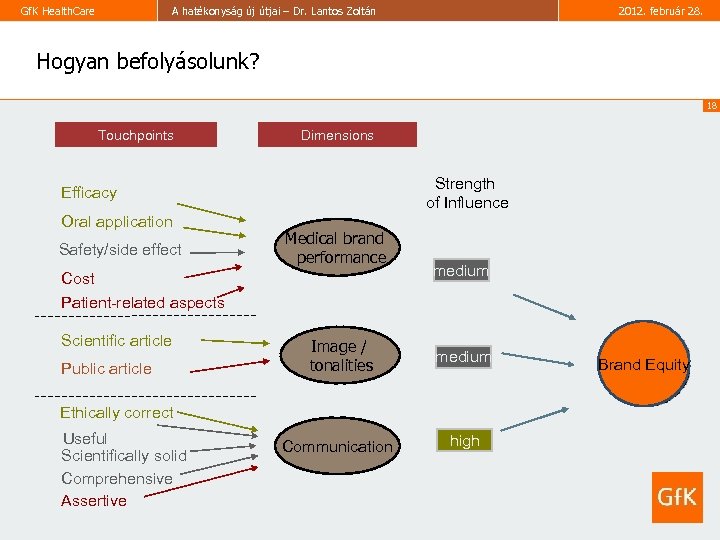 GfK HealthCare
A hatékonyság új útjai – Dr. Lantos Zoltán
2012. február 28.

Hogyan befolyásolunk?

18

Touchpoints

Dimensions

Strength of Influence

Efficacy

Oral application

Safety/side effect

Cost

Patient-related aspects

Medical brand performance

medium

Scientific article

Public article

Image / tonalities

medium

Brand Equity

Ethically correct

Useful

Scientifically solid

Comprehensive

Assertive

Communication

high

GfK